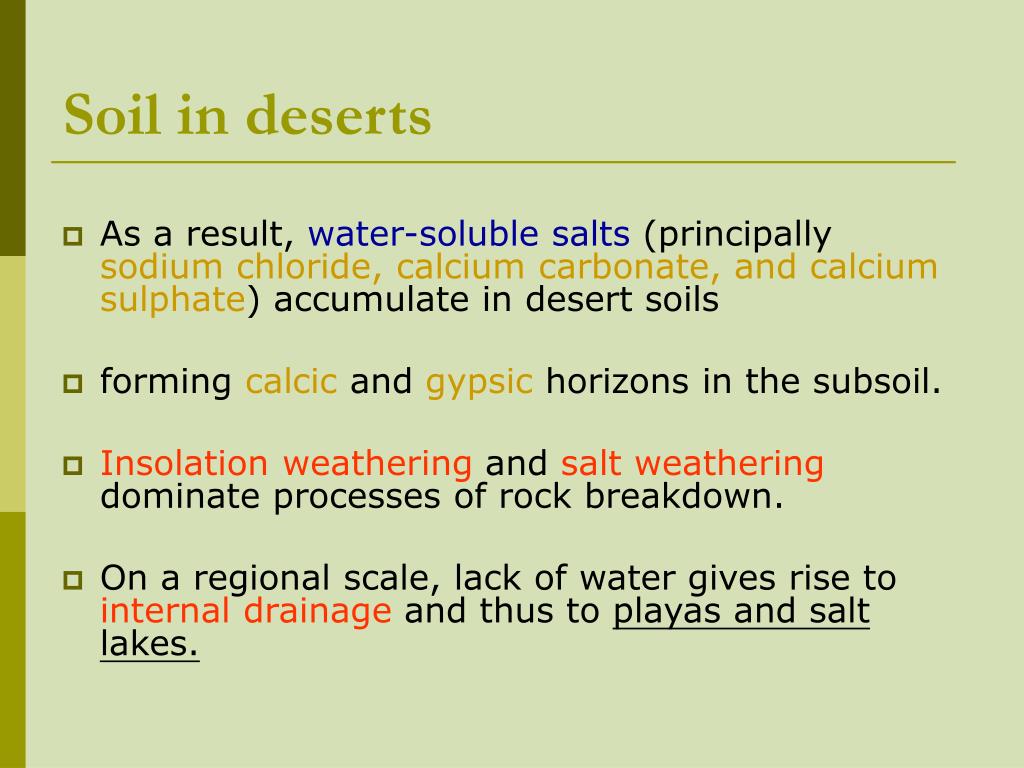 Soil in deserts

As a result, water-soluble salts (principally sodium chloride, calcium carbonate, and calcium sulphate) accumulate in desert soils

forming calcic and gypsic horizons in the subsoil.

Insolation weathering and salt weathering dominate processes of rock breakdown.

On a regional scale, lack of water gives rise to internal drainage and thus to playas and salt lakes.